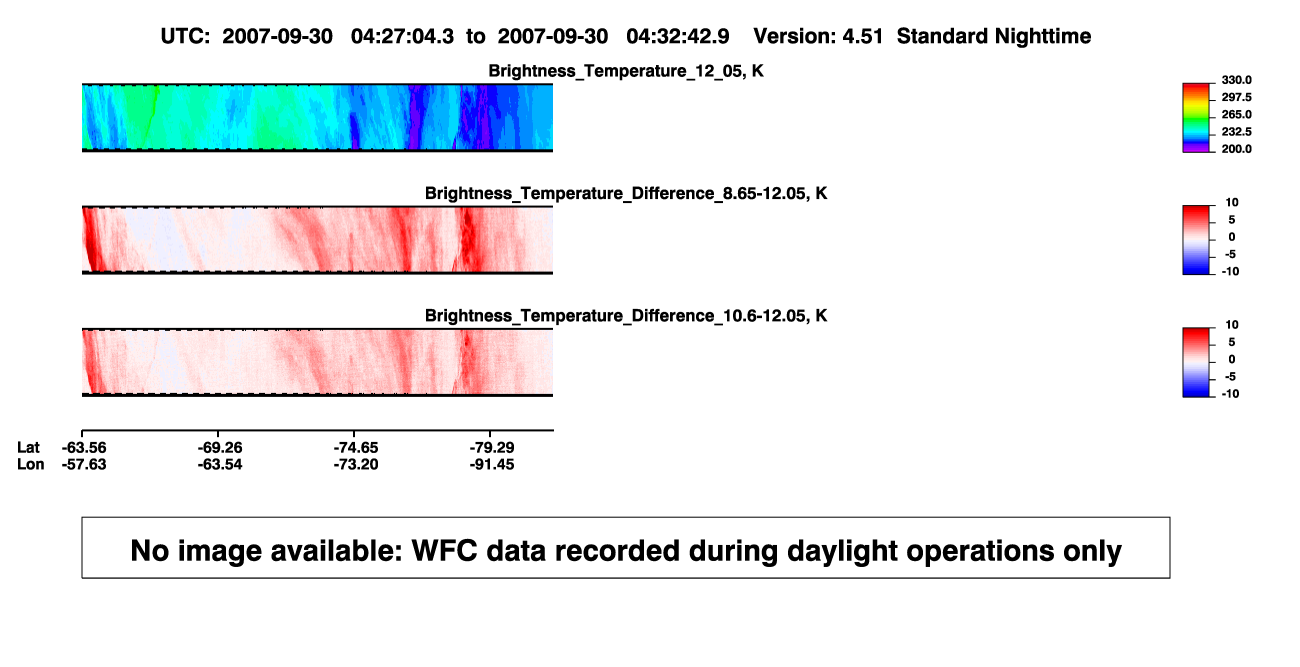 UTC: 2007-09-30 04:27:04.3 to 2007-09-30 04:32:42.9 Version: 4.51 Standard Nighttime

Brightness_Temperature_12_05, K

330.0
297.5
265.0
232.5
200.0

Brightness_Temperature_Difference_8.65-12.05, K

10
5
0
-5
-10

Brightness_Temperature_Difference_10.6-12.05, K

10
5
0
-5
-10

| Lat | -63.56 | -69.26 | -74.65 | -79.29 |
|---|---|---|---|---|
| Lon | -57.63 | -63.54 | -73.20 | -91.45 |

No image available: WFC data recorded during daylight operations only